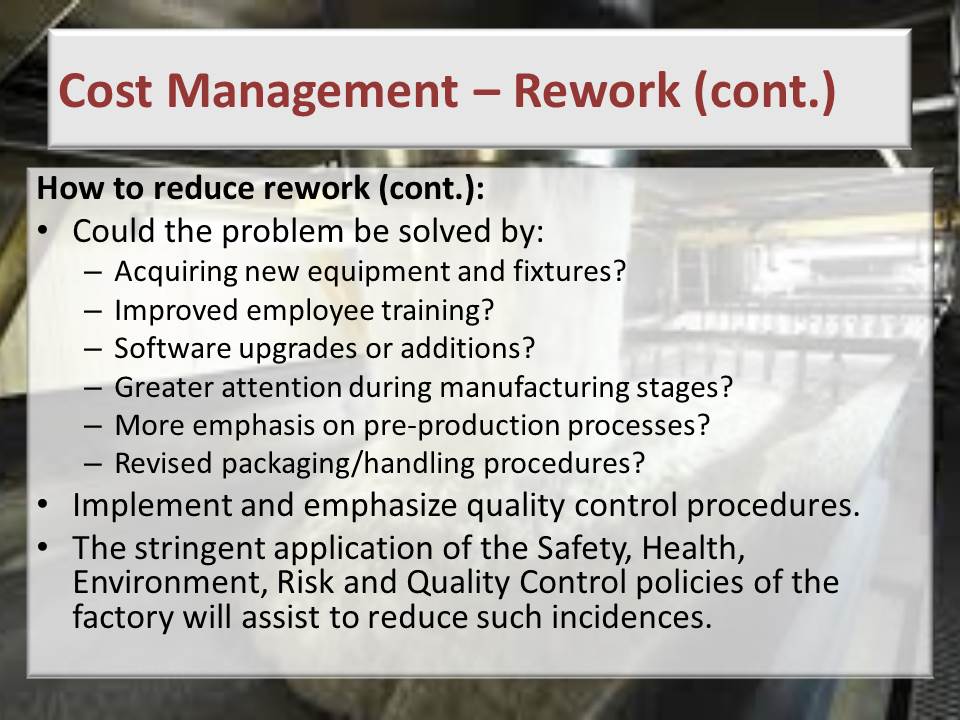 Cost Management – Rework (cont.)

How to reduce rework (cont.):

• Could the problem be solved by:
  – Acquiring new equipment and fixtures?
  – Improved employee training?
  – Software upgrades or additions?
  – Greater attention during manufacturing stages?
  – More emphasis on pre-production processes?
  – Revised packaging/handling procedures?
• Implement and emphasize quality control procedures.
• The stringent application of the Safety, Health, Environment, Risk and Quality Control policies of the factory will assist to reduce such incidences.